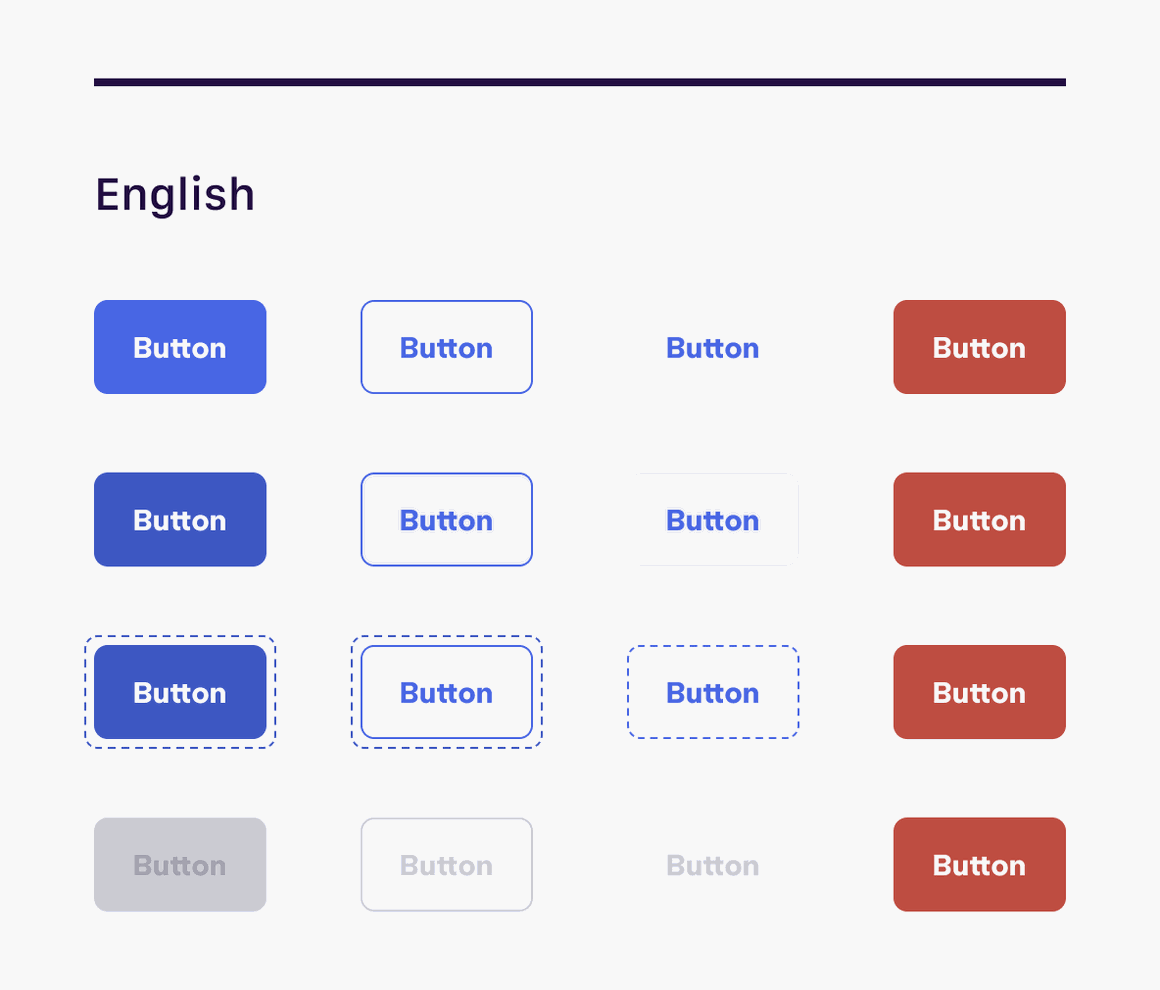 English

Button Button Button Button

Button Button Button Button

Button Button Button Button

Button Button Button Button